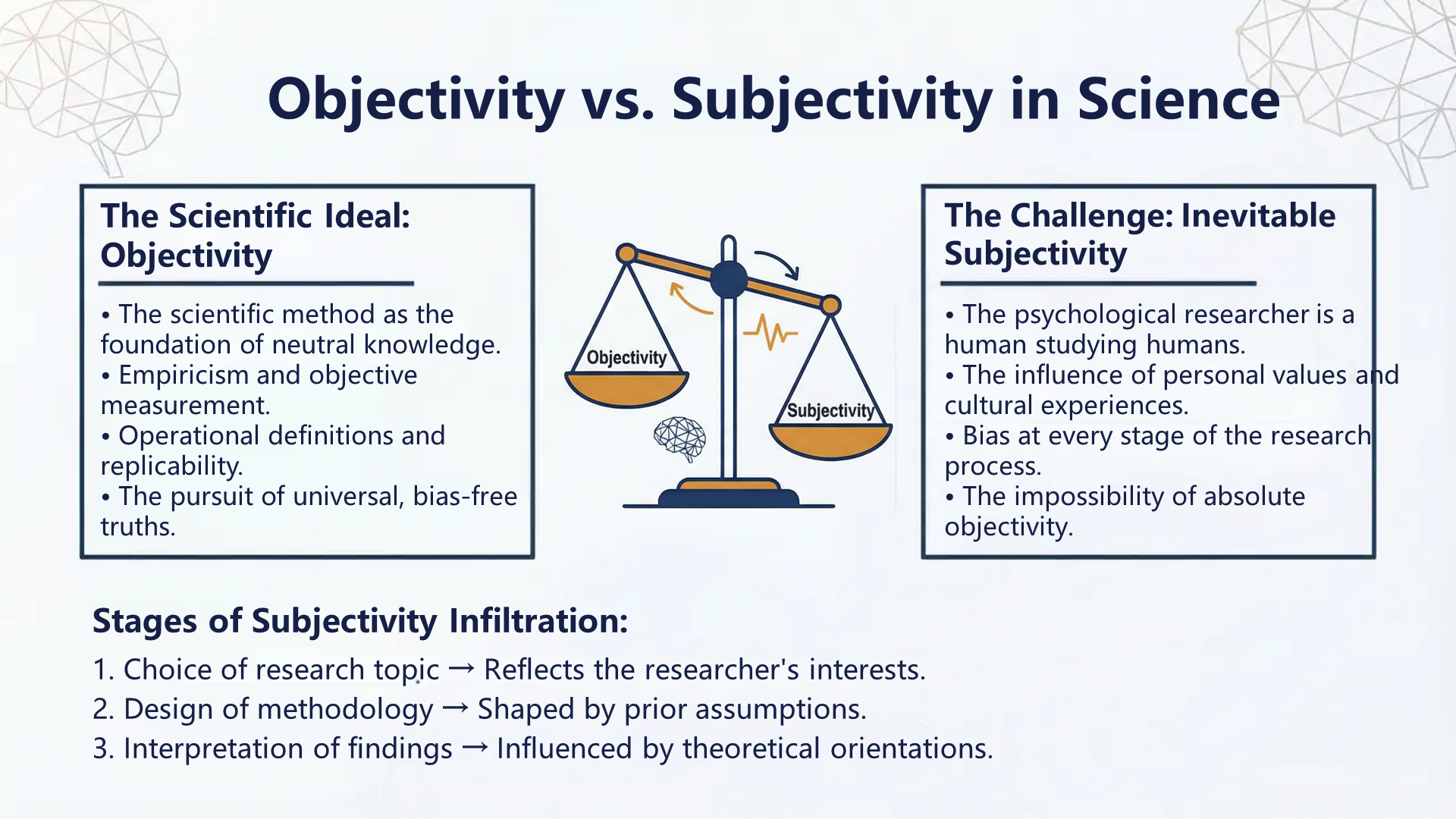 Objectivity vs. Subjectivity in Science

The Scientific Ideal: Objectivity

• The scientific method as the foundation of neutral knowledge.
• Empiricism and objective measurement.
• Operational definitions and replicability.
• The pursuit of universal, bias-free truths.

Objectivity

Subjectivity

The Challenge: Inevitable Subjectivity

• The psychological researcher is a human studying humans.
• The influence of personal values and cultural experiences.
• Bias at every stage of the research process.
• The impossibility of absolute objectivity.

Stages of Subjectivity Infiltration:

1. Choice of research topic → Reflects the researcher's interests.
2. Design of methodology → Shaped by prior assumptions.
3. Interpretation of findings → Influenced by theoretical orientations.